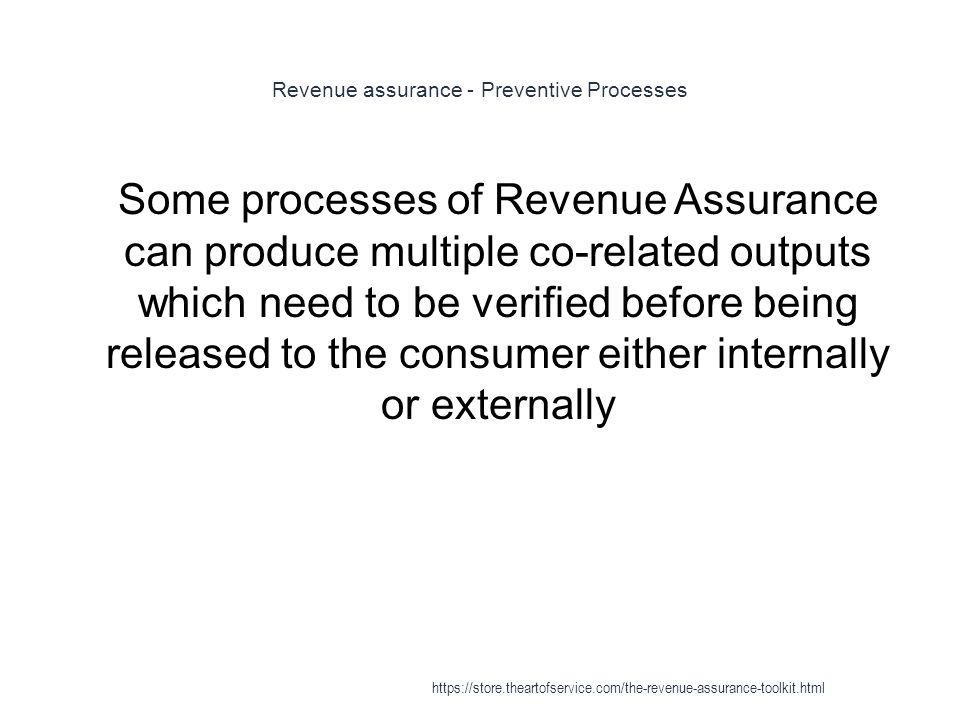 Revenue assurance - Preventive Processes

Some processes of Revenue Assurance can produce multiple co-related outputs which need to be verified before being released to the consumer either internally or externally

https://store.theartofservice.com/the-revenue-assurance-toolkit.html